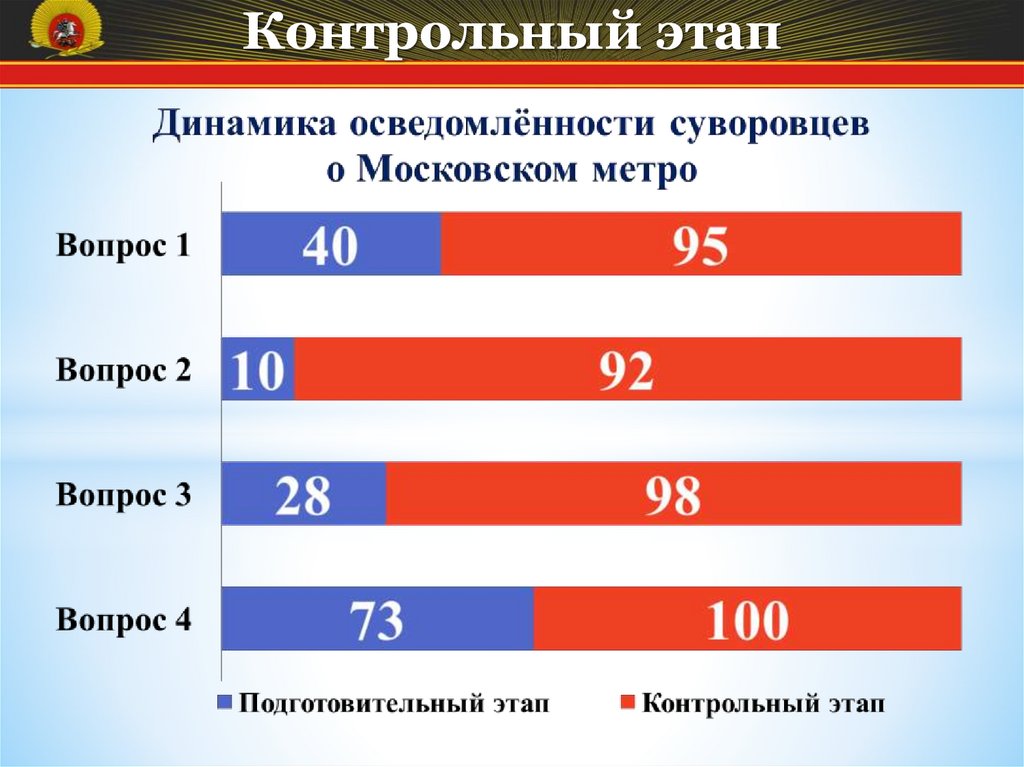 Контрольный этап

Динамика осведомлённости суворовцев о Московском метро

Вопрос 1 40 95

Вопрос 2 10 92

Вопрос 3 28 98

Вопрос 4 73 100

Подготовительный этап Контрольный этап